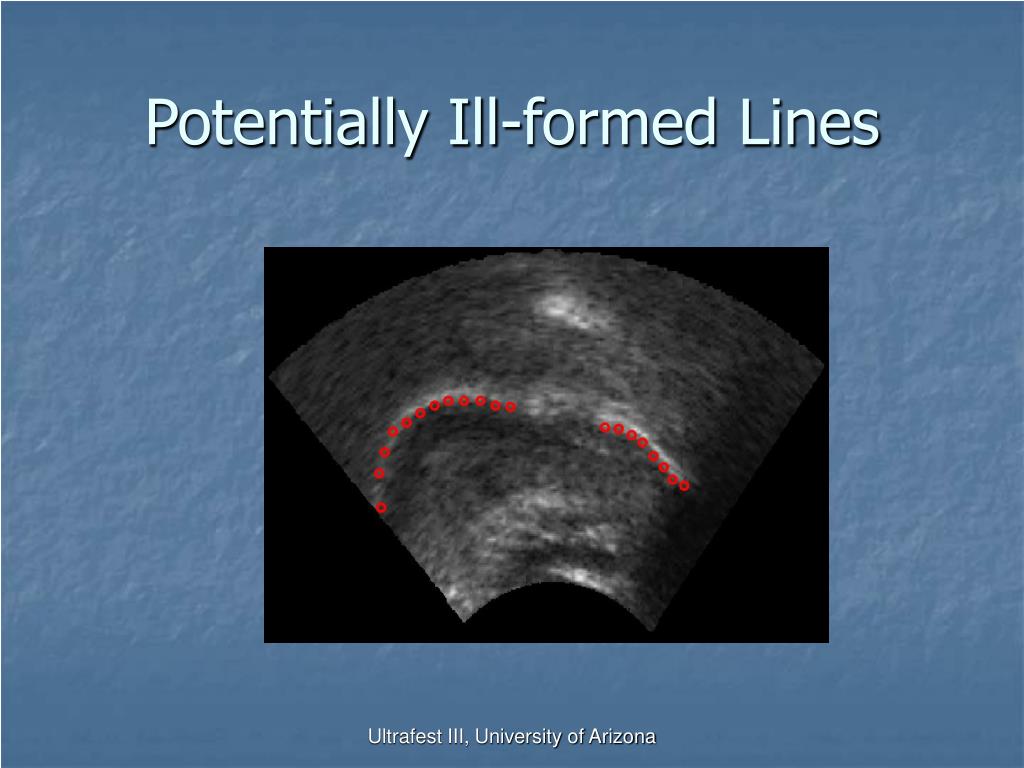 Potentially Ill-formed Lines

Ultrafest III, University of Arizona